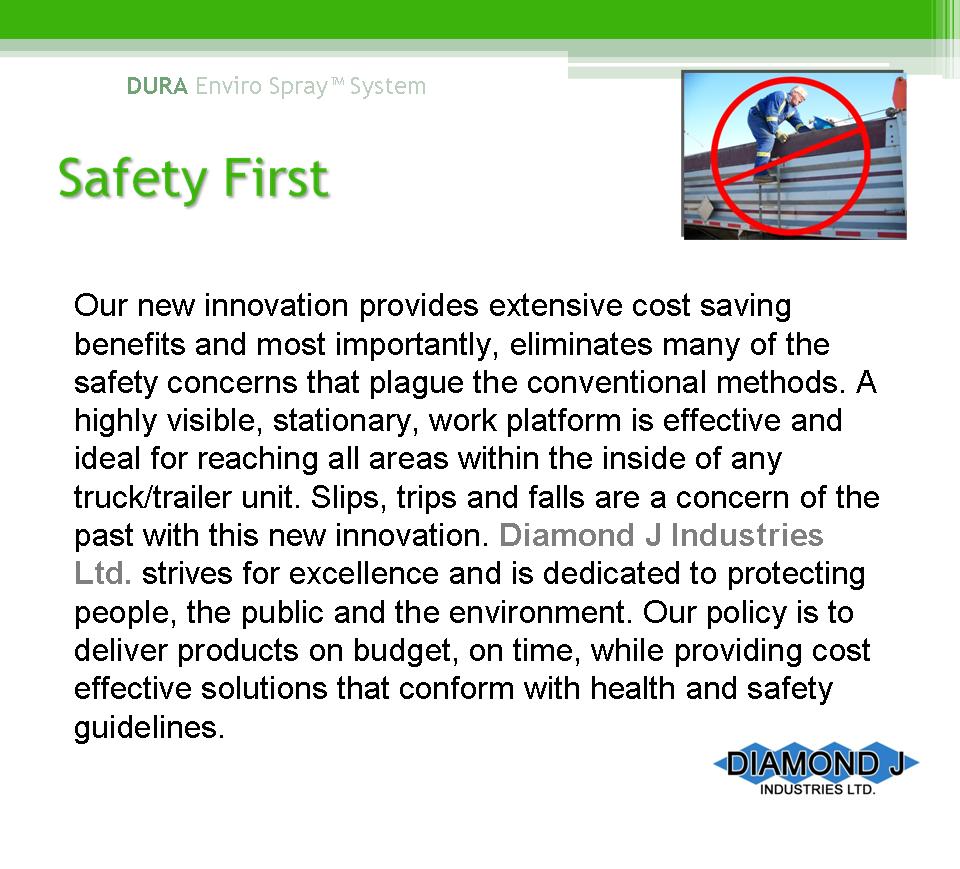 DURA Enviro Spray™ System

Safety First

Our new innovation provides extensive cost saving benefits and most importantly, eliminates many of the safety concerns that plague the conventional methods. A highly visible, stationary, work platform is effective and ideal for reaching all areas within the inside of any truck/trailer unit. Slips, trips and falls are a concern of the past with this new innovation. Diamond J Industries Ltd. strives for excellence and is dedicated to protecting people, the public and the environment. Our policy is to deliver products on budget, on time, while providing cost effective solutions that conform with health and safety guidelines.

DIAMOND J
INDUSTRIES LTD.